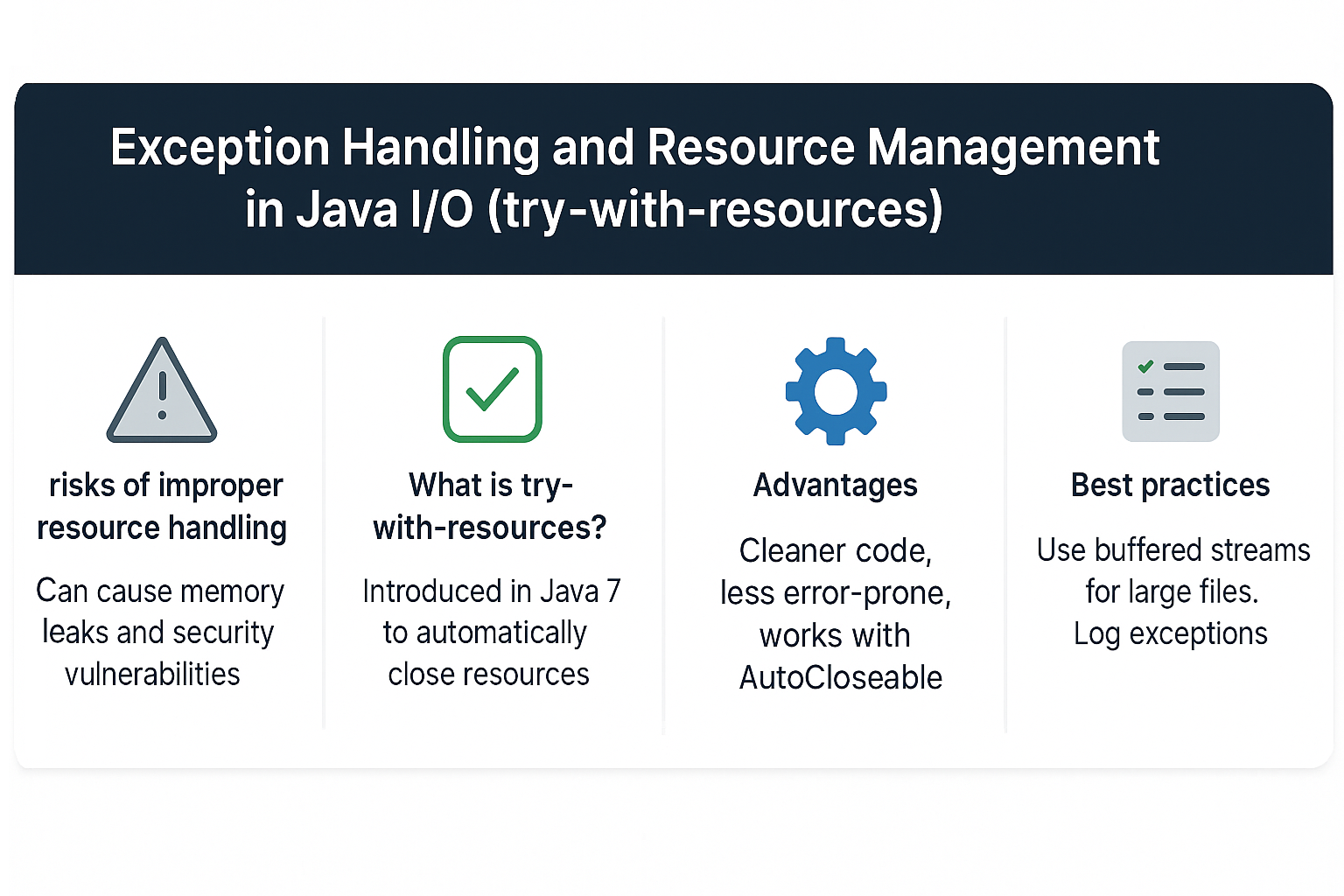 Exception Handling and Resource Management in Java I/O (try-with-resources)

risks of improper resource handling

Can cause memory leaks and security vulnerabilities

What is try-with-resources?

Introduced in Java 7 to automatically close resources

Advantages

Cleaner code, less error-prone, works with AutoCloseable

Best practices

Use buffered streams for large files. Log exceptions